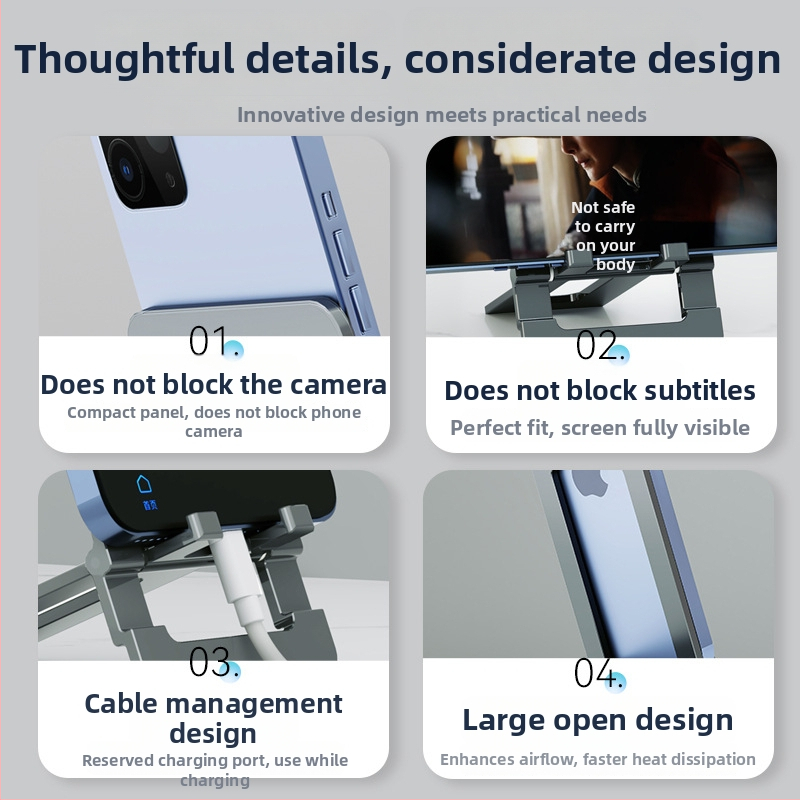 Thoughtful details, considerate design

Innovative design meets practical needs

01.

Does not block the camera

Compact panel, does not block phone camera

Not safe to carry on your body

02.

Does not block subtitles

Perfect fit, screen fully visible

首页

03.

Cable management design

Reserved charging port, use while charging

04.

Large open design

Enhances airflow, faster heat dissipation